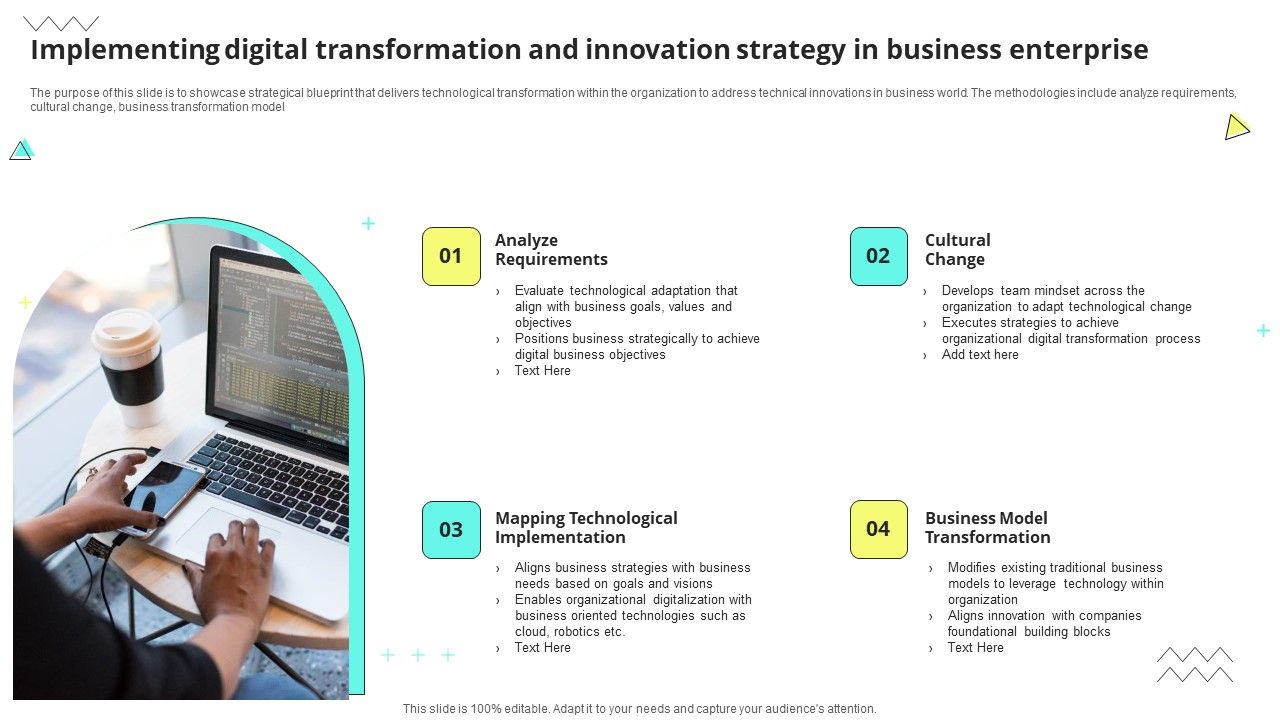 Implementing digital transformation and innovation strategy in business enterprise

The purpose of this slide is to showcase strategical blueprint that delivers technological transformation within the organization to address technical innovations in business world. The methodologies include analyze requirements, cultural change, business transformation model

01

Analyze Requirements

› Evaluate technological adaptation that align with business goals, values and objectives
› Positions business strategically to achieve digital business objectives
› Text Here

02

Cultural Change

› Develops team mindset across the organization to adapt technological change
› Executes strategies to achieve organizational digital transformation process
› Add text here

03

Mapping Technological Implementation

› Aligns business strategies with business needs based on goals and visions
› Enables organizational digitalization with business oriented technologies such as cloud, robotics etc.
› Text Here

04

Business Model Transformation

› Modifies existing traditional business models to leverage technology within organization
› Aligns innovation with companies foundational building blocks
› Text Here

This slide is 100% editable. Adapt it to your needs and capture your audience's attention.